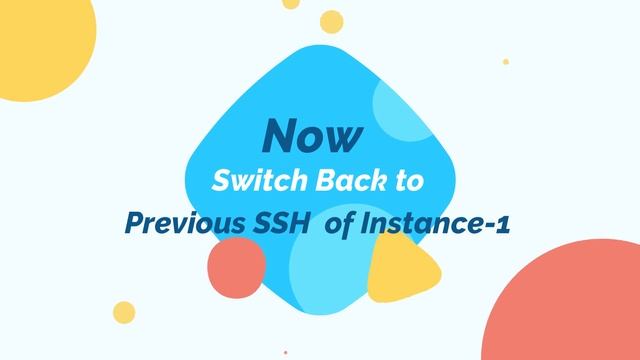 Now
Switch Back to
Previous SSH of Instance-1